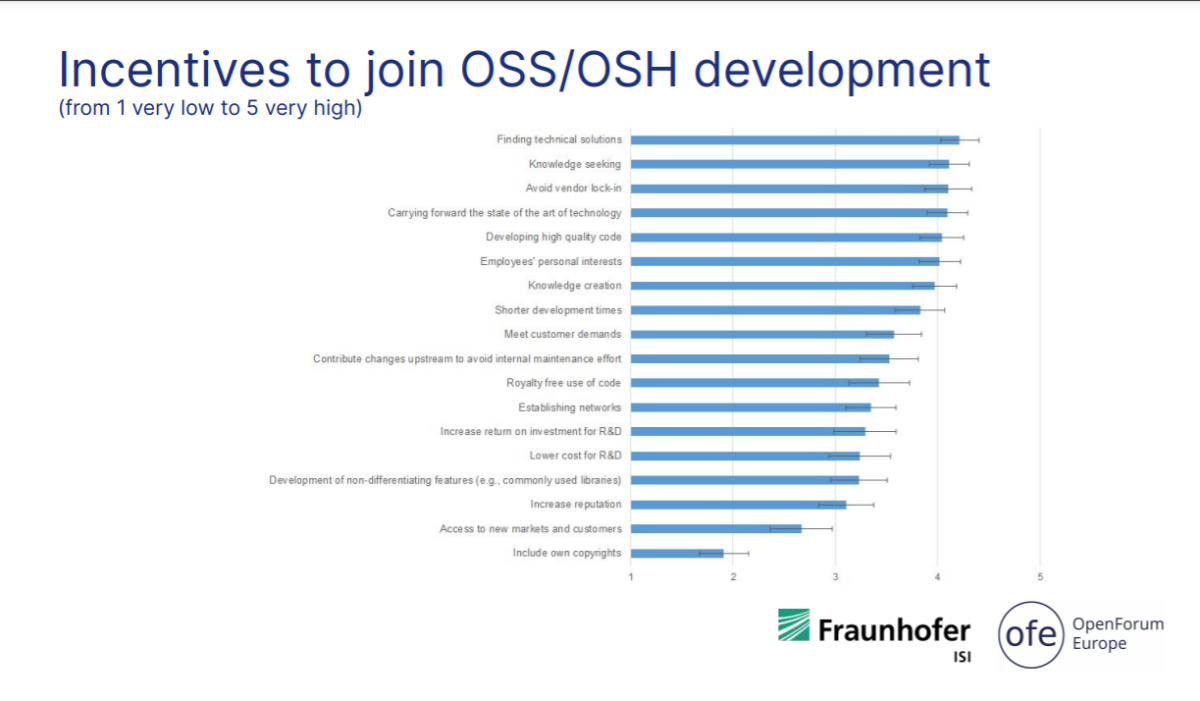 Incentives to join OSS/OSH development
(from 1 very low to 5 very high)

Finding technical solutions
Knowledge seeking
Avoid vendor lock-in
Carrying forward the state of the art of technology
Developing high quality code
Employees' personal interests
Knowledge creation
Shorter development times
Meet customer demands
Contribute changes upstream to avoid internal maintenance effort
Royalty free use of code
Establishing networks
Increase return on investment for R&D
Lower cost for R&D
Development of non-differentiating features (e.g., commonly used libraries)
Increase reputation
Access to new markets and customers
Include own copyrights

1 2 3 4 5

Fraunhofer
ISI

ofe OpenForum Europe